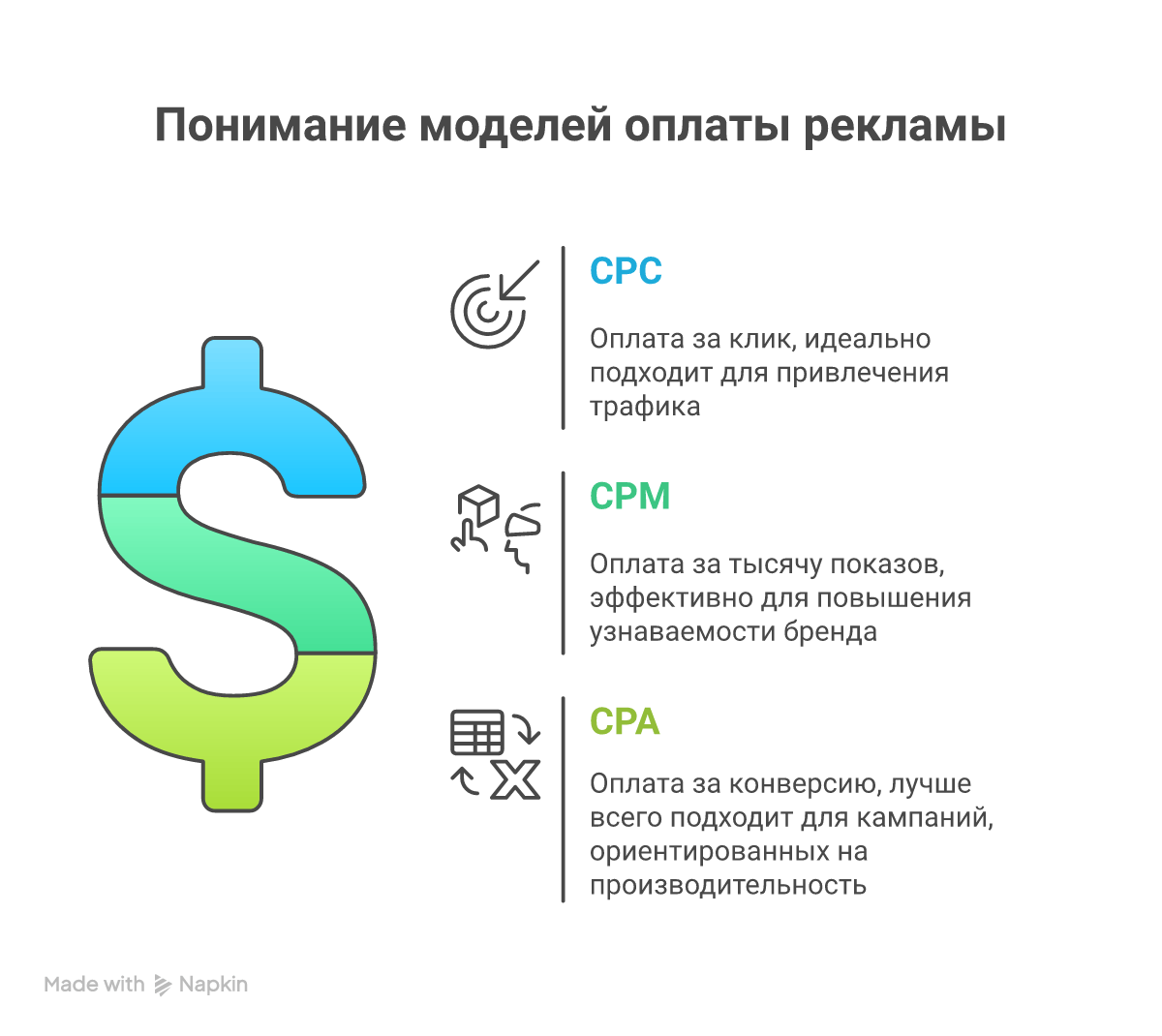 Понимание моделей оплаты рекламы

CPC

Оплата за клик, идеально подходит для привлечения трафика

CPM

Оплата за тысячу показов, эффективно для повышения узнаваемости бренда

CPA

Оплата за конверсию, лучше всего подходит для кампаний, ориентированных на производительность

Made with Napkin